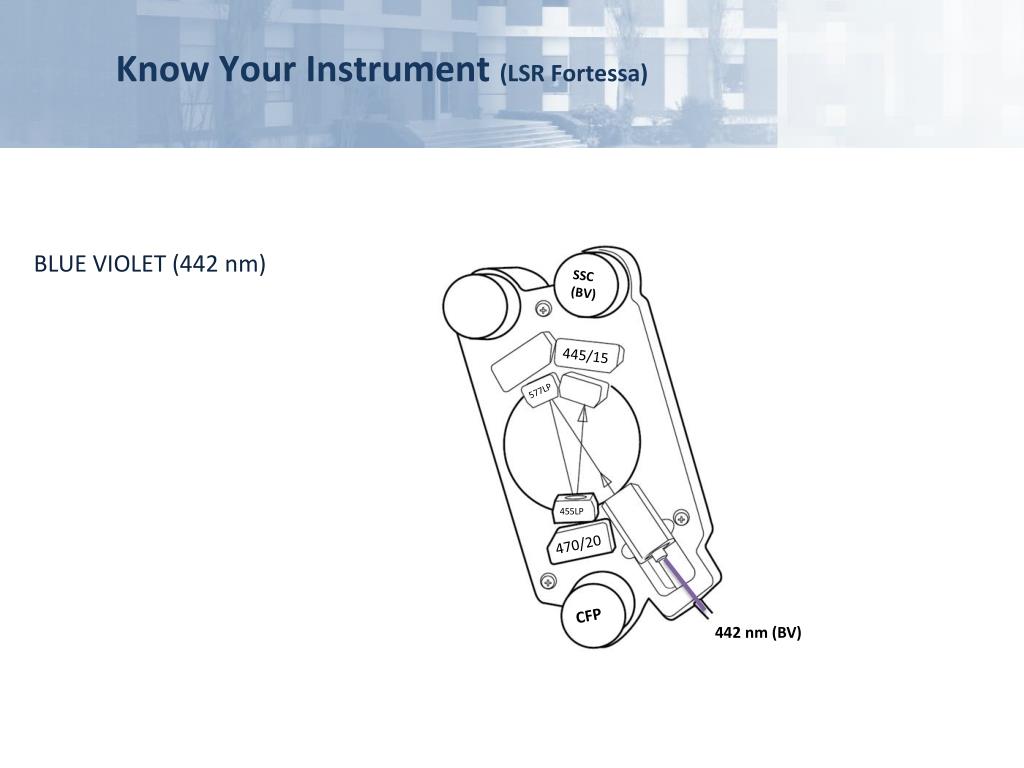 Know Your Instrument (LSR Fortessa)

BLUE VIOLET (442 nm)

SSC (BV)

445/15

577LP

455LP

470/20

CFP

442 nm (BV)